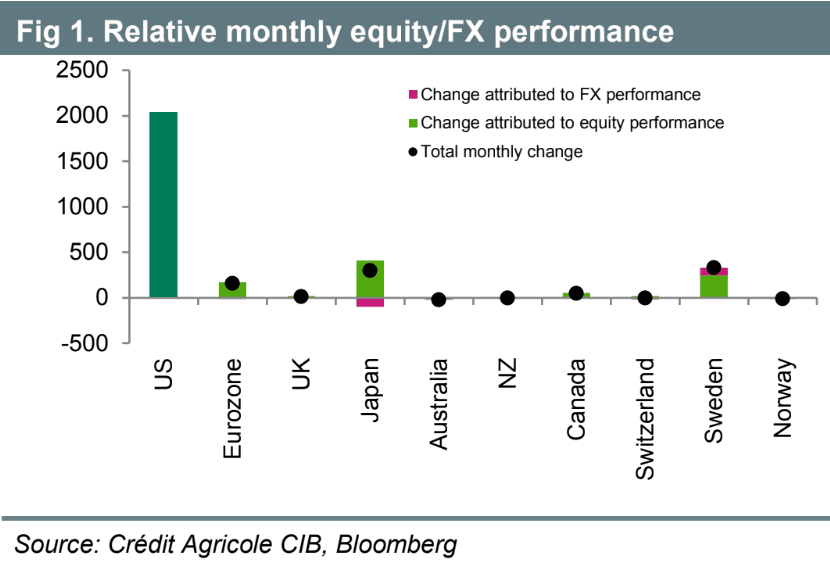 Fig 1. Relative monthly equity/FX performance

2500
2000
1500
1000
500
0
-500

Change attributed to FX performance
Change attributed to equity performance
Total monthly change

US
Eurozone
UK
Japan
Australia
NZ
Canada
Switzerland
Sweden
Norway

Source: Crédit Agricole CIB, Bloomberg